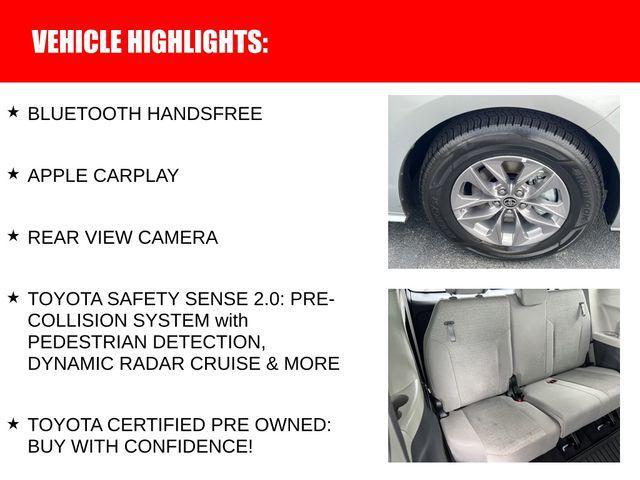 VEHICLE HIGHLIGHTS:

★ BLUETOOTH HANDSFREE

★ APPLE CARPLAY

★ REAR VIEW CAMERA

★ TOYOTA SAFETY SENSE 2.0: PRE-COLLISION SYSTEM with PEDESTRIAN DETECTION, DYNAMIC RADAR CRUISE & MORE

★ TOYOTA CERTIFIED PRE OWNED: BUY WITH CONFIDENCE!